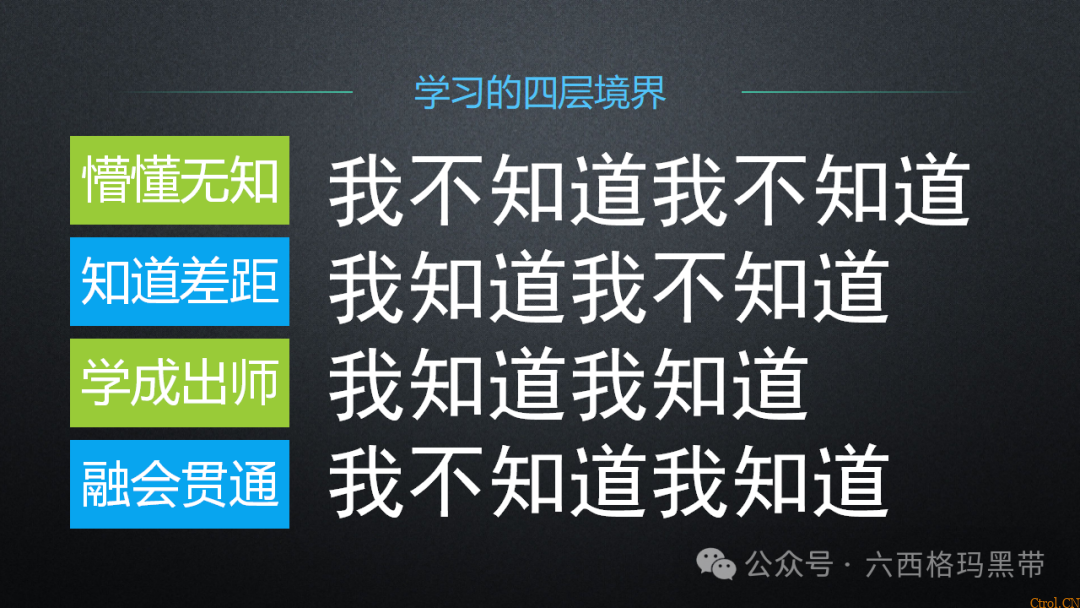 学习的四层境界

懵懂无知 我不知道我不知道

知道差距 我知道我不知道

学成出师 我知道我知道

融会贯通 我不知道我知道

公众号 · 六西格玛黑带

Ctrol.CN